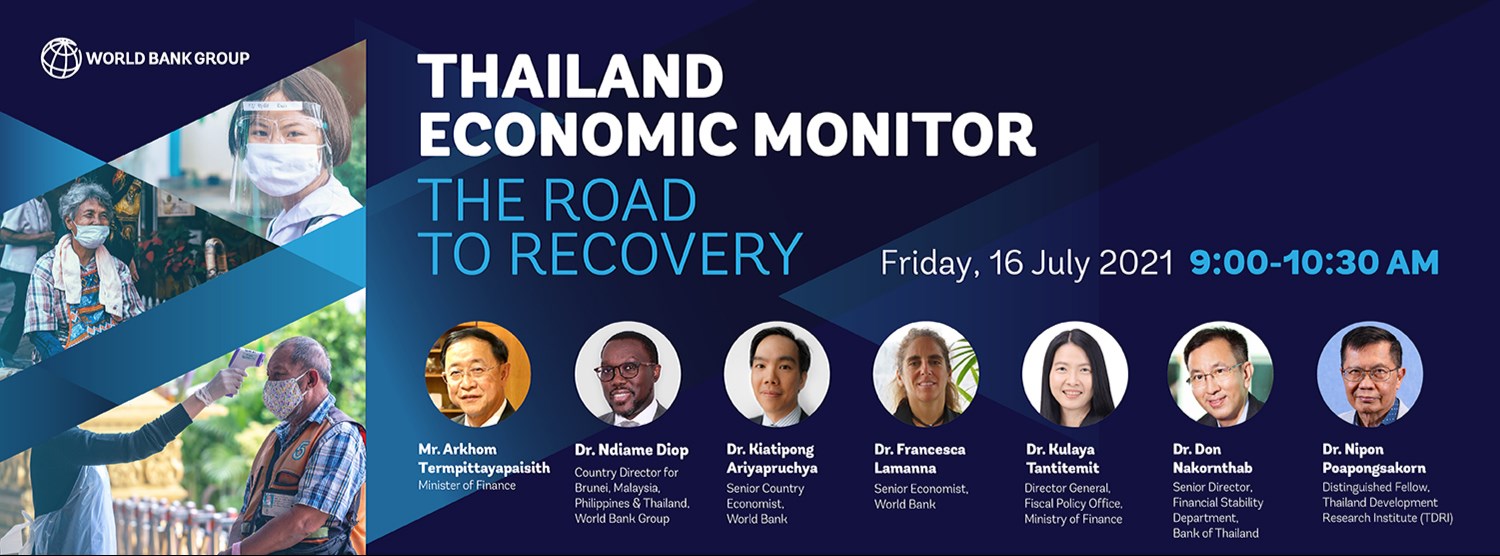 WORLD BANK GROUP

THAILAND ECONOMIC MONITOR

THE ROAD TO RECOVERY

Friday, 16 July 2021 9:00-10:30 AM

Mr. Arkhom Termpittayapaisith
Minister of Finance

Dr. Ndiame Diop
Country Director for Brunei, Malaysia, Philippines & Thailand, World Bank Group

Dr. Kiatipong Ariyapruchya
Senior Country Economist, World Bank

Dr. Francesca Lamanna
Senior Economist, World Bank

Dr. Kulaya Tantitemit
Director General, Fiscal Policy Office, Ministry of Finance

Dr. Don Nakornthab
Senior Director, Financial Stability Department, Bank of Thailand

Dr. Nipon Poapongsakorn
Distinguished Fellow, Thailand Development Research Institute (TDRI)